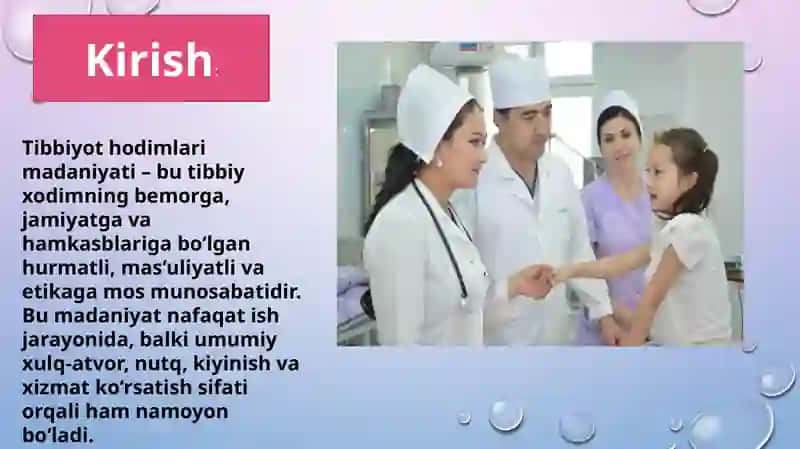 Kirish

Tibbiyot hodimlari madaniyati – bu tibbiy xodimning bemorga, jamiyatga va hamkasblariga bo'lgan hurmatli, mas'uliyatli va etikaga mos munosabatidir. Bu madaniyat nafaqat ish jarayonida, balki umumiy xulq-atvor, nutq, kiyinish va xizmat ko'rsatish sifati orqali ham namoyon bo'ladi.